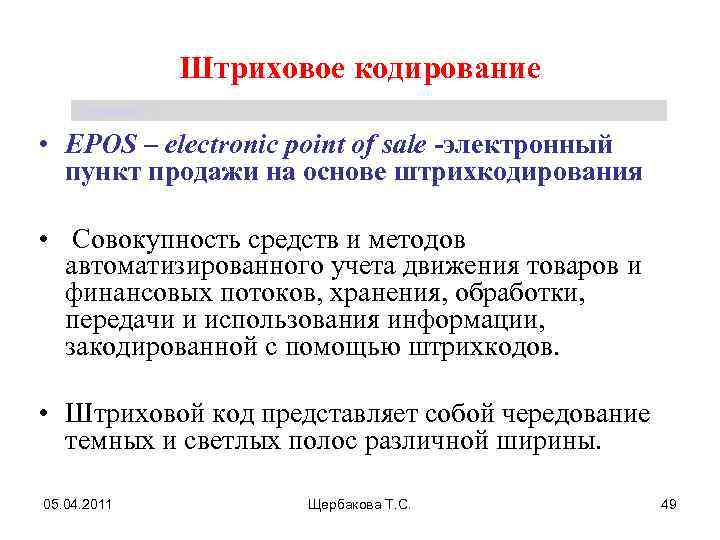 Штриховое кодирование

• EPOS – electronic point of sale -электронный пункт продажи на основе штрихкодирования

• Совокупность средств и методов автоматизированного учета движения товаров и финансовых потоков, хранения, обработки, передачи и использования информации, закодированной с помощью штрихкодов.

• Штриховой код представляет собой чередование темных и светлых полос различной ширины.

05.04.2011 Щербакова Т.С. 49